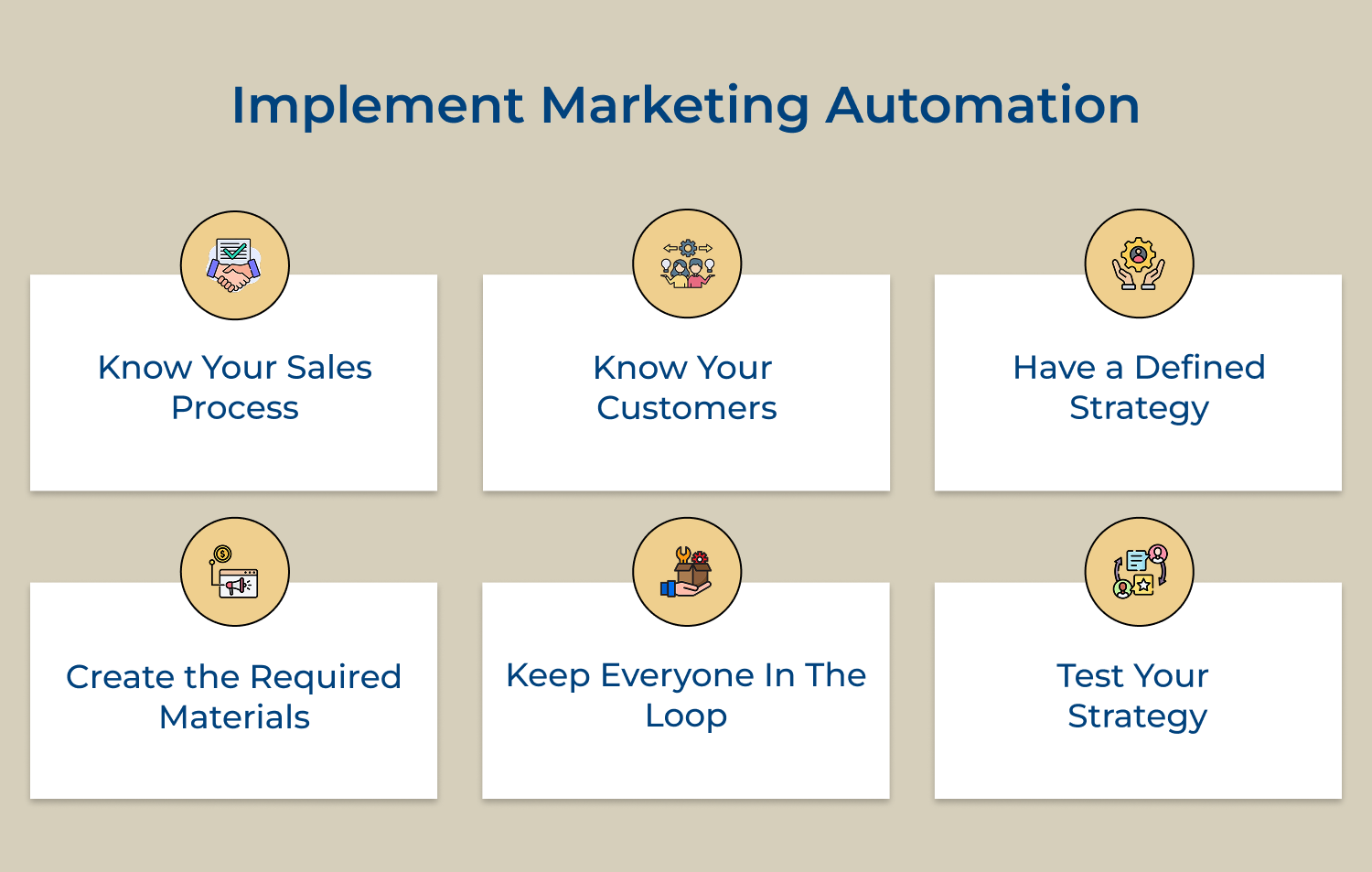 Implement Marketing Automation

Know Your Sales Process

Know Your Customers

Have a Defined Strategy

Create the Required Materials

Keep Everyone In The Loop

Test Your Strategy